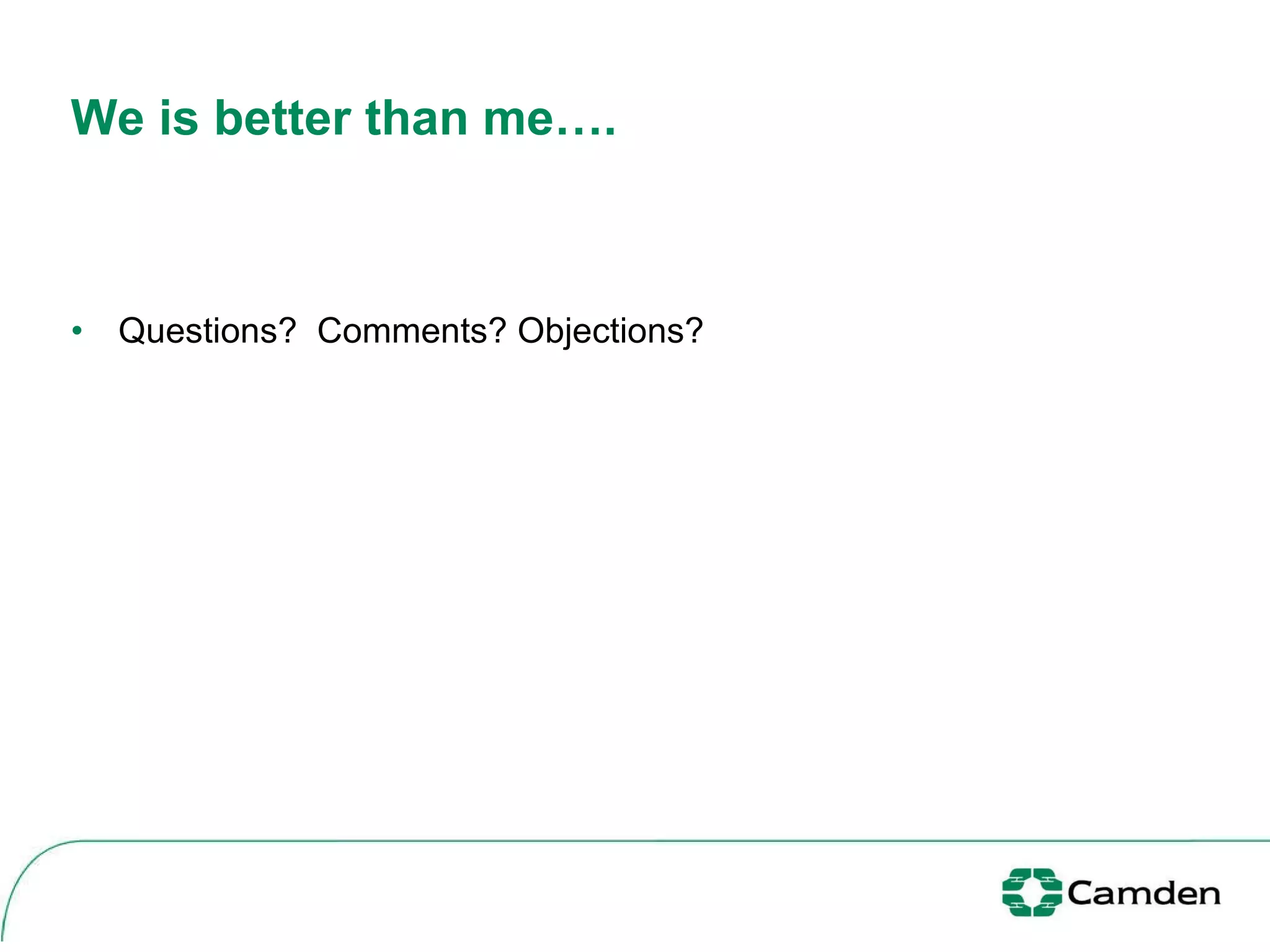 We is better than me….

• Questions? Comments? Objections?

Camden